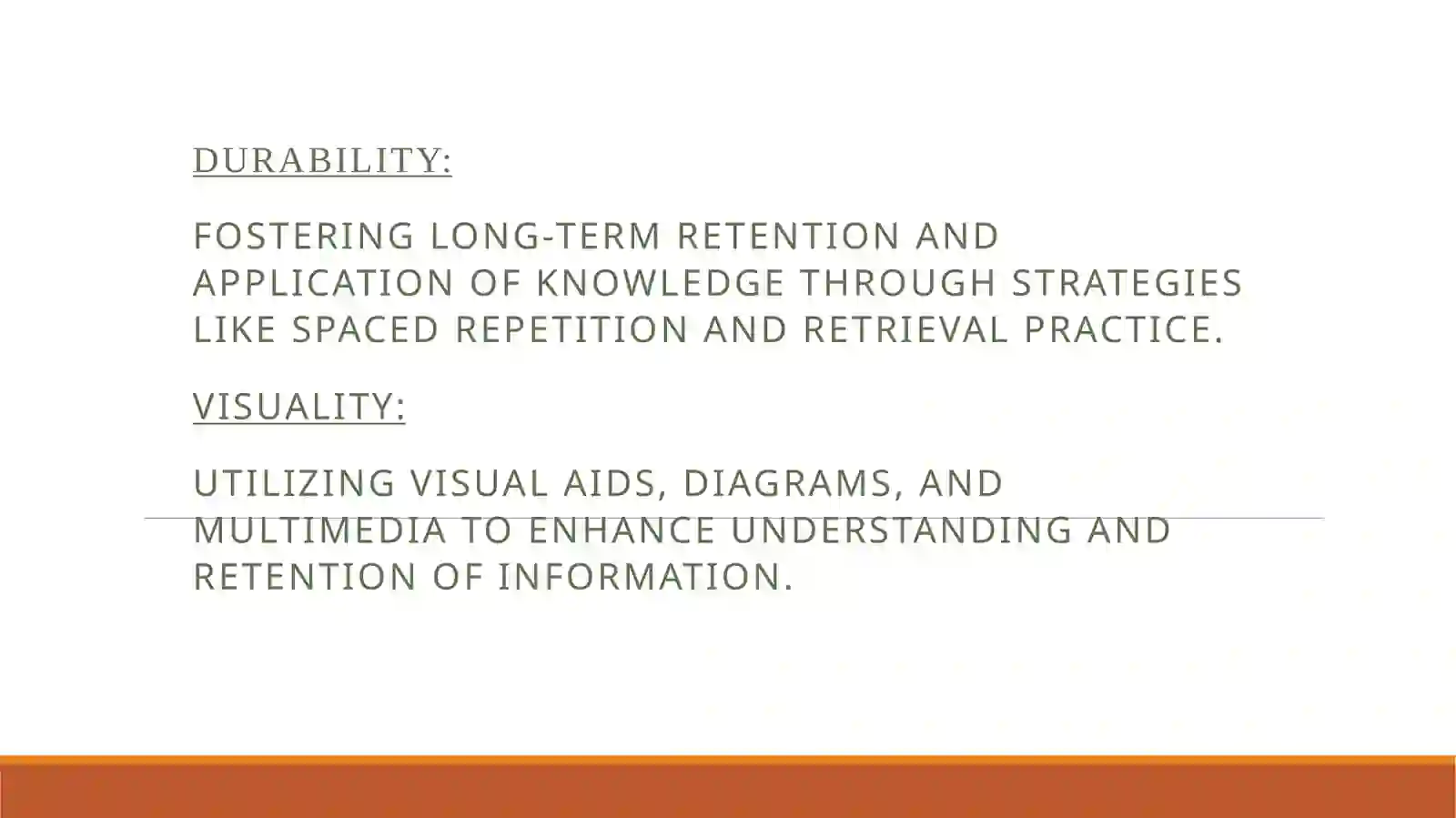 DURABILITY:

FOSTERING LONG-TERM RETENTION AND APPLICATION OF KNOWLEDGE THROUGH STRATEGIES LIKE SPACED REPETITION AND RETRIEVAL PRACTICE.

VISUALITY:

UTILIZING VISUAL AIDS, DIAGRAMS, AND MULTIMEDIA TO ENHANCE UNDERSTANDING AND RETENTION OF INFORMATION.